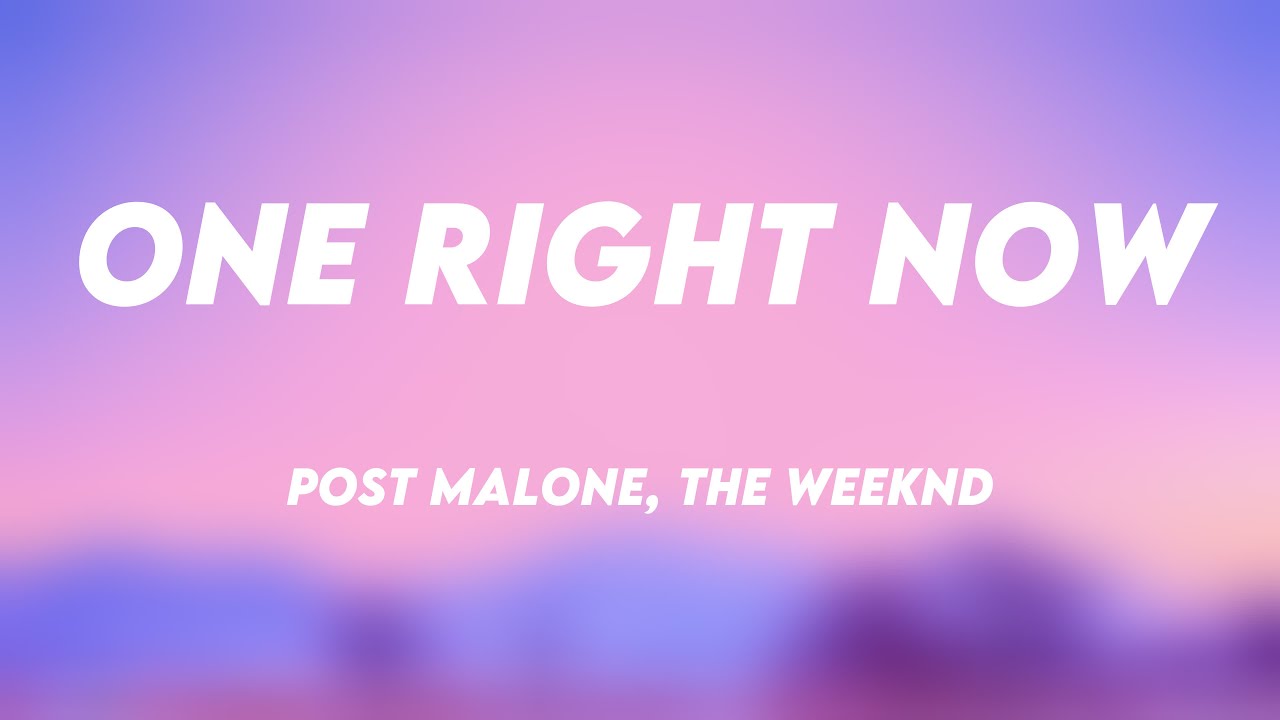 ONE RIGHT NOW

POST MALONE, THE WEEKND